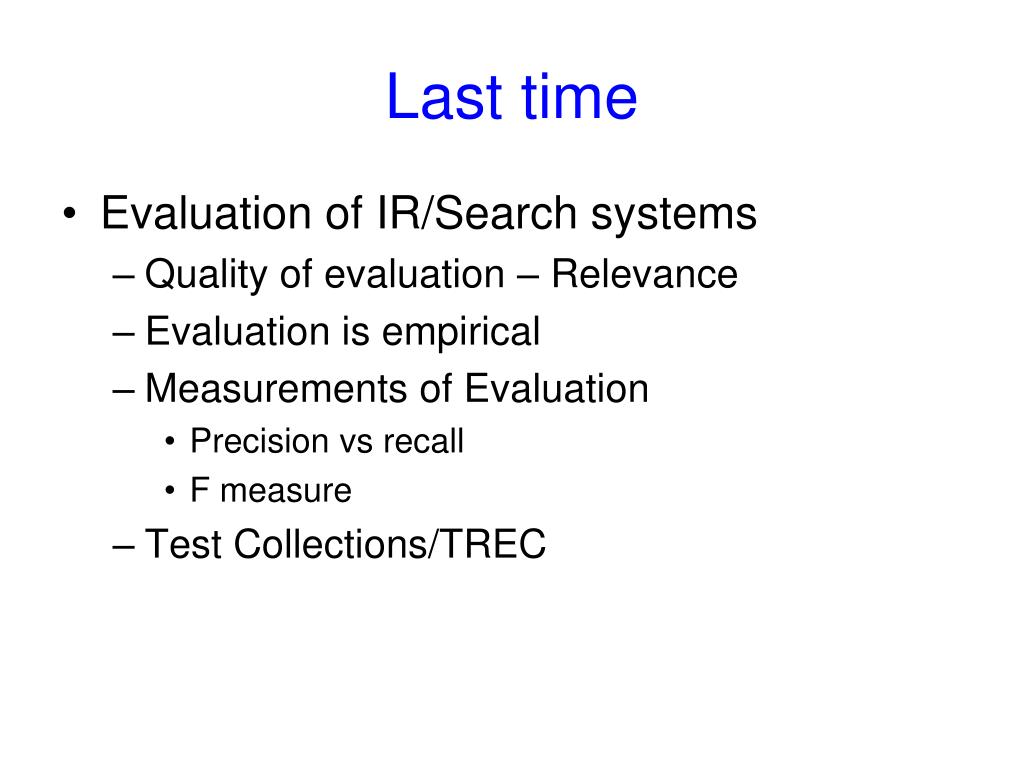 Last time

• Evaluation of IR/Search systems
– Quality of evaluation – Relevance
– Evaluation is empirical
– Measurements of Evaluation
• Precision vs recall
• F measure
– Test Collections/TREC